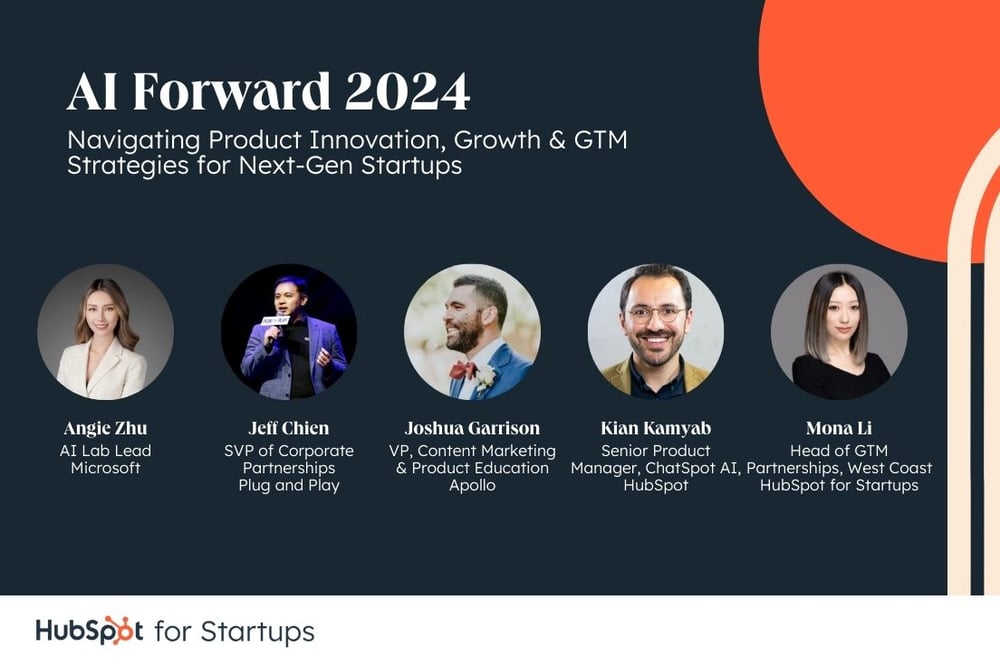 AI Forward 2024

Navigating Product Innovation, Growth & GTM Strategies for Next-Gen Startups

Angie Zhu
AI Lab Lead
Microsoft

Jeff Chien
SVP of Corporate Partnerships
Plug and Play

Joshua Garrison
VP, Content Marketing & Product Education
Apollo

Kian Kamyab
Senior Product Manager, ChatSpot AI, HubSpot

Mona Li
Head of GTM Partnerships, West Coast
HubSpot for Startups

HubSpot for Startups